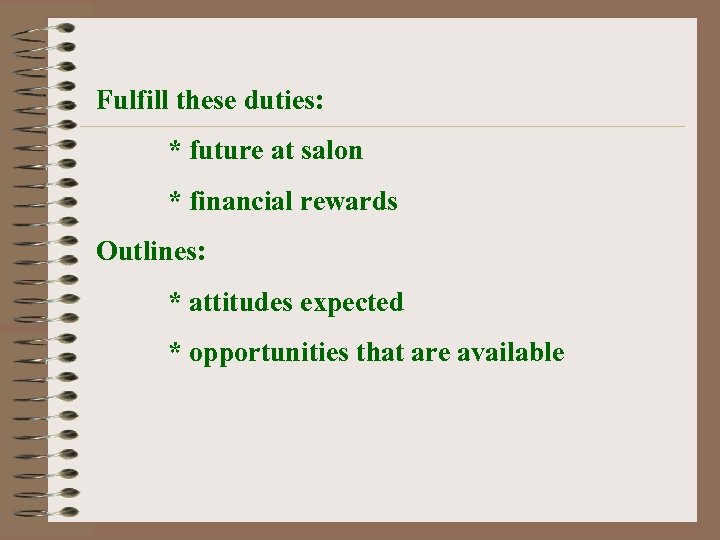 Fulfill these duties:

* future at salon

* financial rewards

Outlines:

* attitudes expected

* opportunities that are available